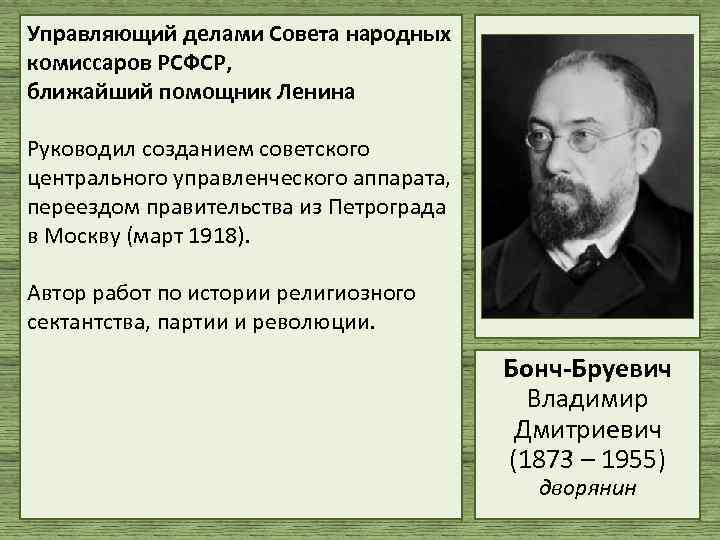 Управляющий делами Совета народных комиссаров РСФСР,
ближайший помощник Ленина

Руководил созданием советского центрального управленческого аппарата, переездом правительства из Петрограда в Москву (март 1918).

Автор работ по истории религиозного сектантства, партии и революции.

Бонч-Бруевич
Владимир
Дмитриевич
(1873 – 1955)
дворянин